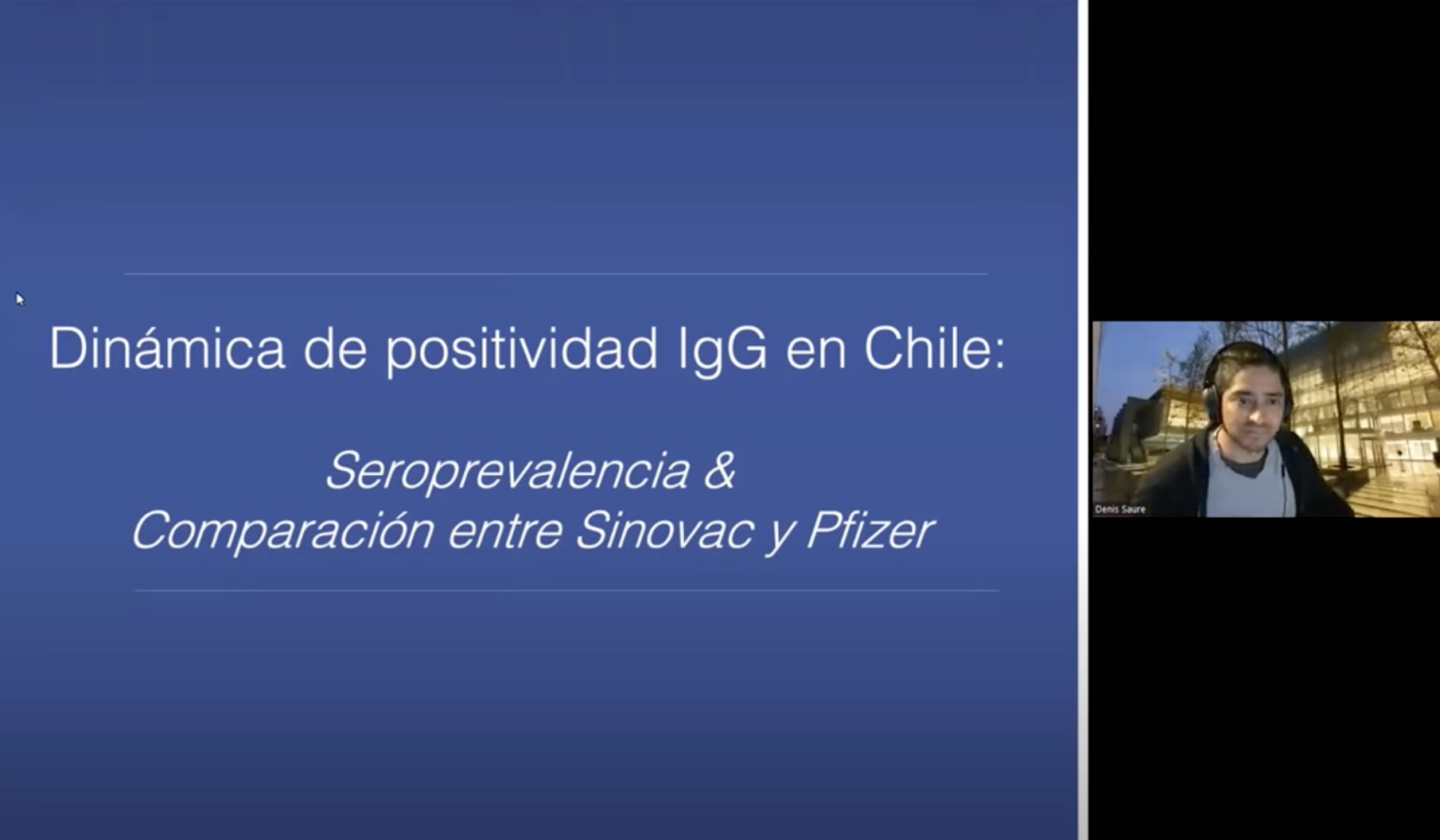 Dinámica de positividad IgG en Chile:

Seroprevalencia &
Comparación entre Sinovac y Pfizer

Denis Saure